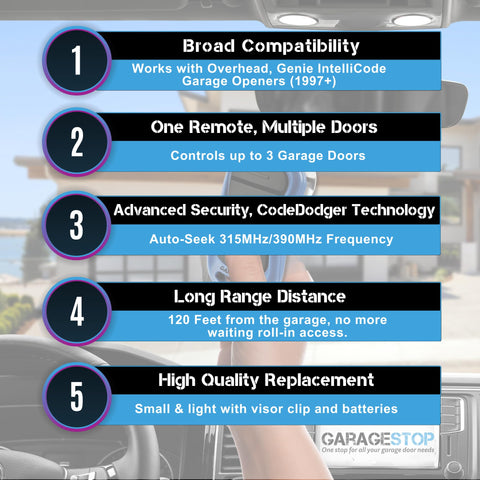 1
Broad Compatibility
Works with Overhead, Genie IntelliCode Garage Openers (1997+)

2
One Remote, Multiple Doors
Controls up to 3 Garage Doors

3
Advanced Security, CodeDodger Technology
Auto-Seek 315MHz/390MHz Frequency

4
Long Range Distance
120 Feet from the garage, no more waiting roll-in access.

5
High Quality Replacement
Small & light with visor clip and batteries

GARAGESTOP
One stop for all your garage door needs